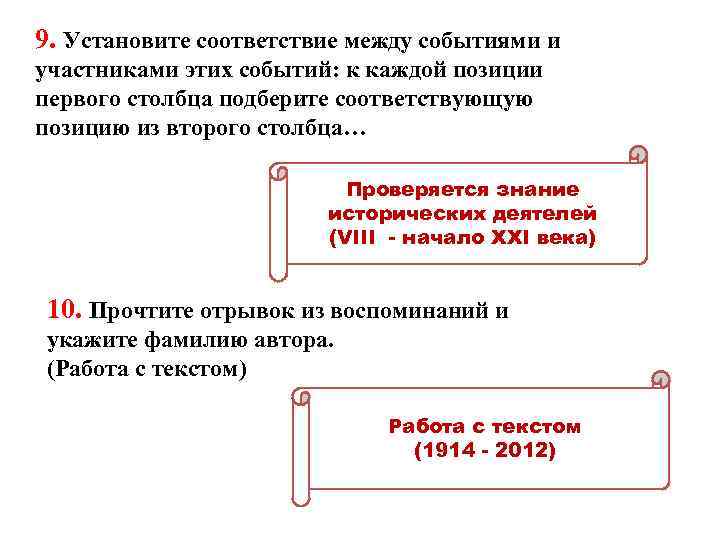 9. Установите соответствие между событиями и участниками этих событий: к каждой позиции первого столбца подберите соответствующую позицию из второго столбца…

Проверяется знание исторических деятелей (VIII - начало XXI века)

10. Прочтите отрывок из воспоминаний и укажите фамилию автора.
(Работа с текстом)

Работа с текстом (1914 - 2012)